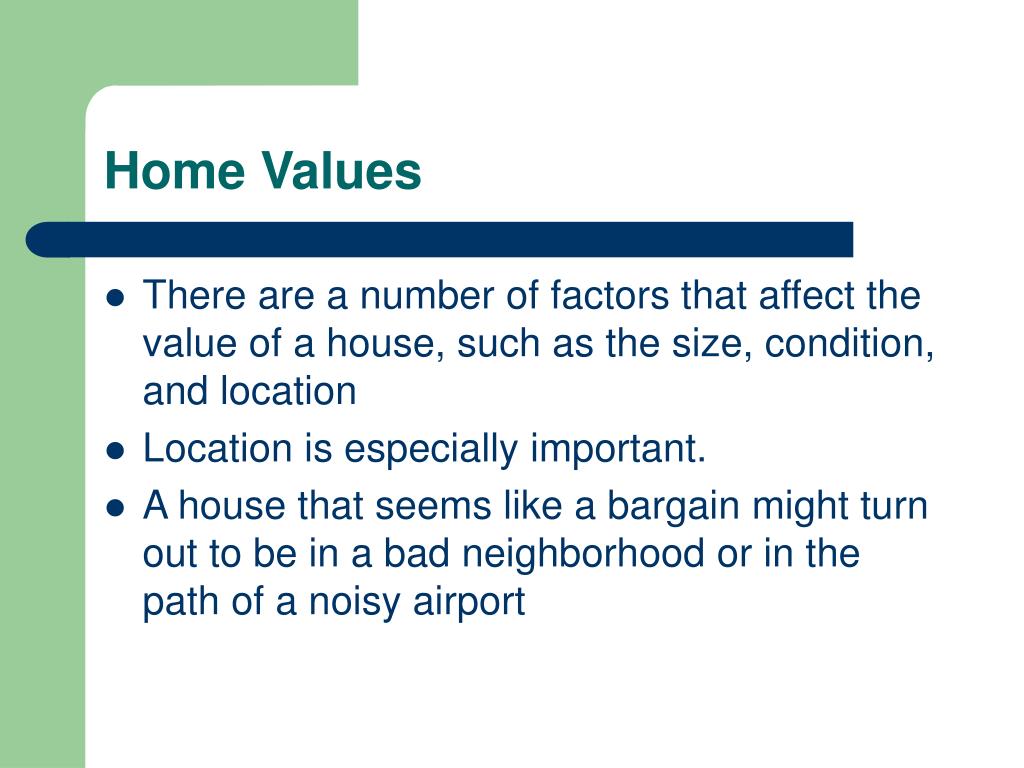 Home Values

- There are a number of factors that affect the value of a house, such as the size, condition, and location
- Location is especially important.
- A house that seems like a bargain might turn out to be in a bad neighborhood or in the path of a noisy airport